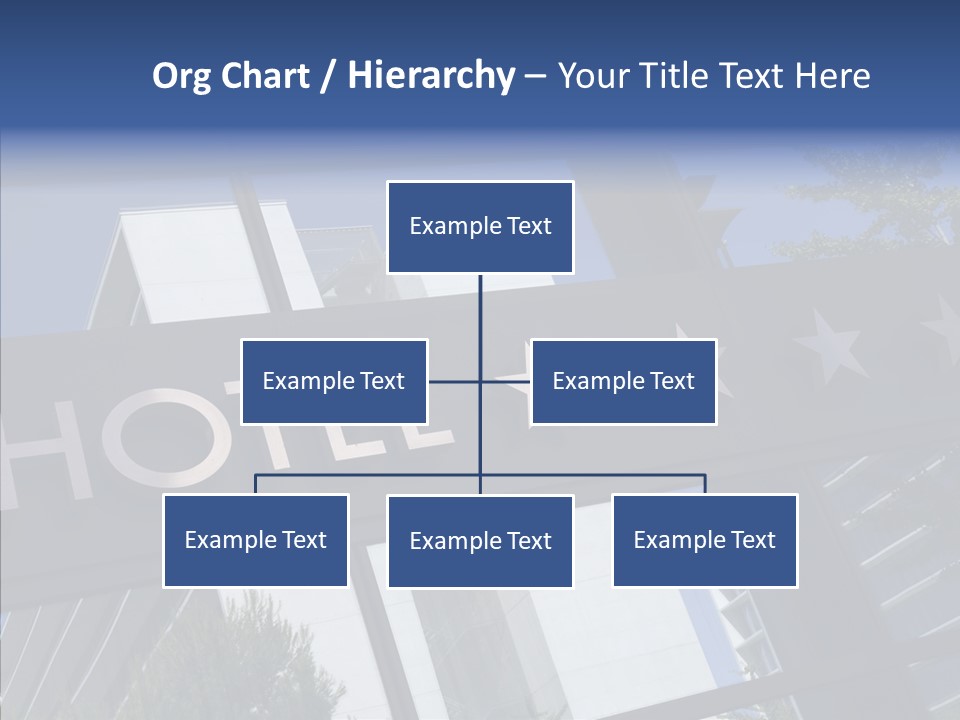 Org Chart / Hierarchy – Your Title Text Here

Example Text

Example Text

Example Text

Example Text

Example Text

Example Text

HOTEL